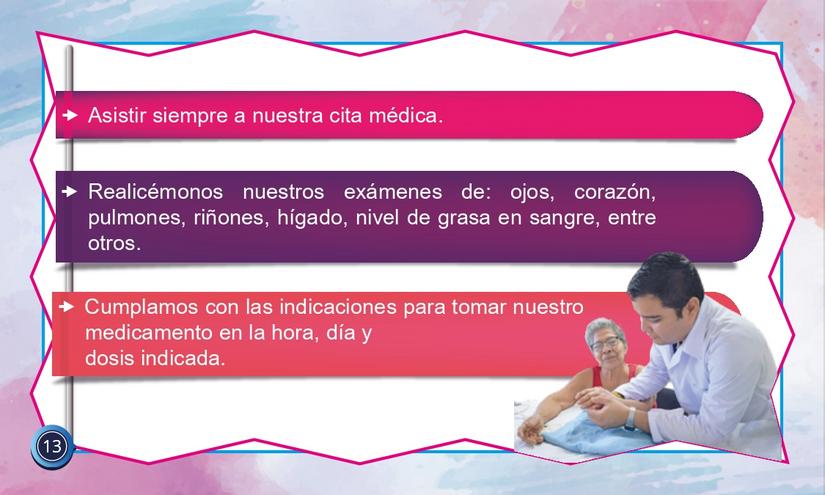 Asistir siempre a nuestra cita médica.

Realicémonos nuestros exámenes de: ojos, corazón, pulmones, riñones, hígado, nivel de grasa en sangre, entre otros.

Cumplamos con las indicaciones para tomar nuestro medicamento en la hora, día y dosis indicada.

13